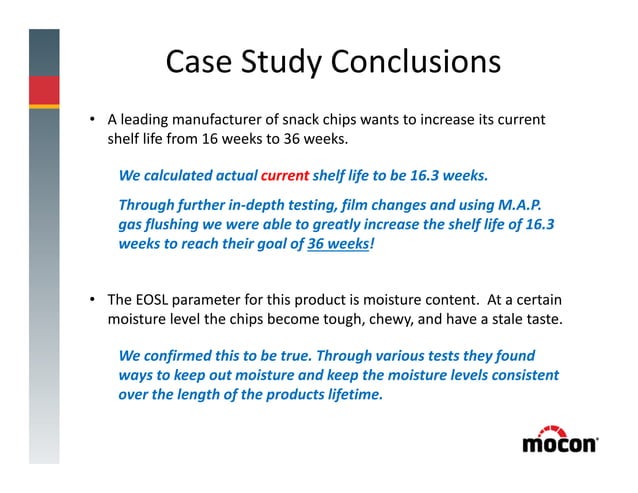 Case Study Conclusions

• A leading manufacturer of snack chips wants to increase its current shelf life from 16 weeks to 36 weeks.

We calculated actual current shelf life to be 16.3 weeks.

Through further in-depth testing, film changes and using M.A.P. gas flushing we were able to greatly increase the shelf life of 16.3 weeks to reach their goal of 36 weeks!

• The EOSL parameter for this product is moisture content. At a certain moisture level the chips become tough, chewy, and have a stale taste.

We confirmed this to be true. Through various tests they found ways to keep out moisture and keep the moisture levels consistent over the length of the products lifetime.

mocon